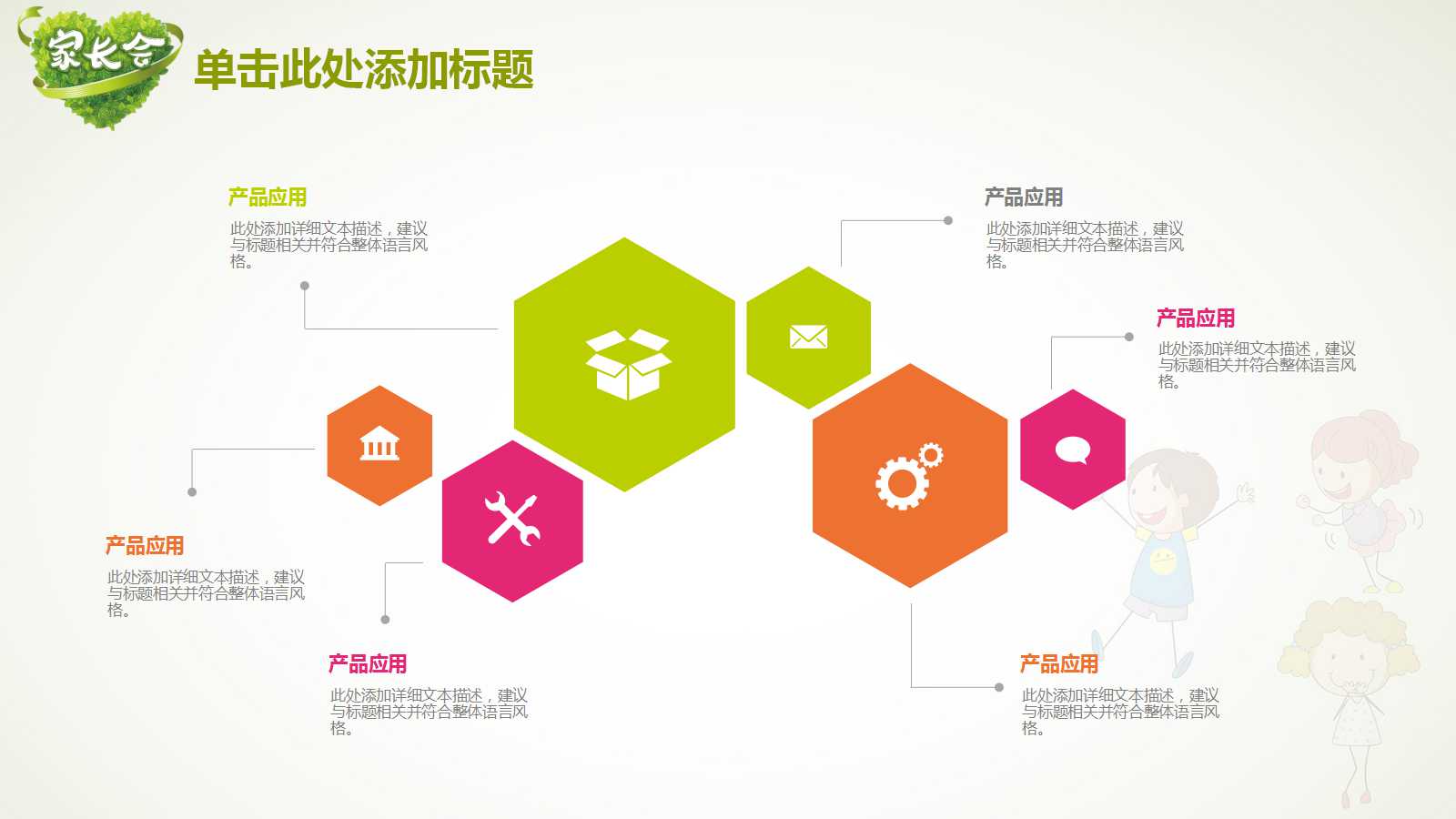 家长会

单击此处添加标题

产品应用
此处添加详细文本描述，建议与标题相关并符合整体语言风格。

产品应用
此处添加详细文本描述，建议与标题相关并符合整体语言风格。

产品应用
此处添加详细文本描述，建议与标题相关并符合整体语言风格。

产品应用
此处添加详细文本描述，建议与标题相关并符合整体语言风格。

产品应用
此处添加详细文本描述，建议与标题相关并符合整体语言风格。

产品应用
此处添加详细文本描述，建议与标题相关并符合整体语言风格。